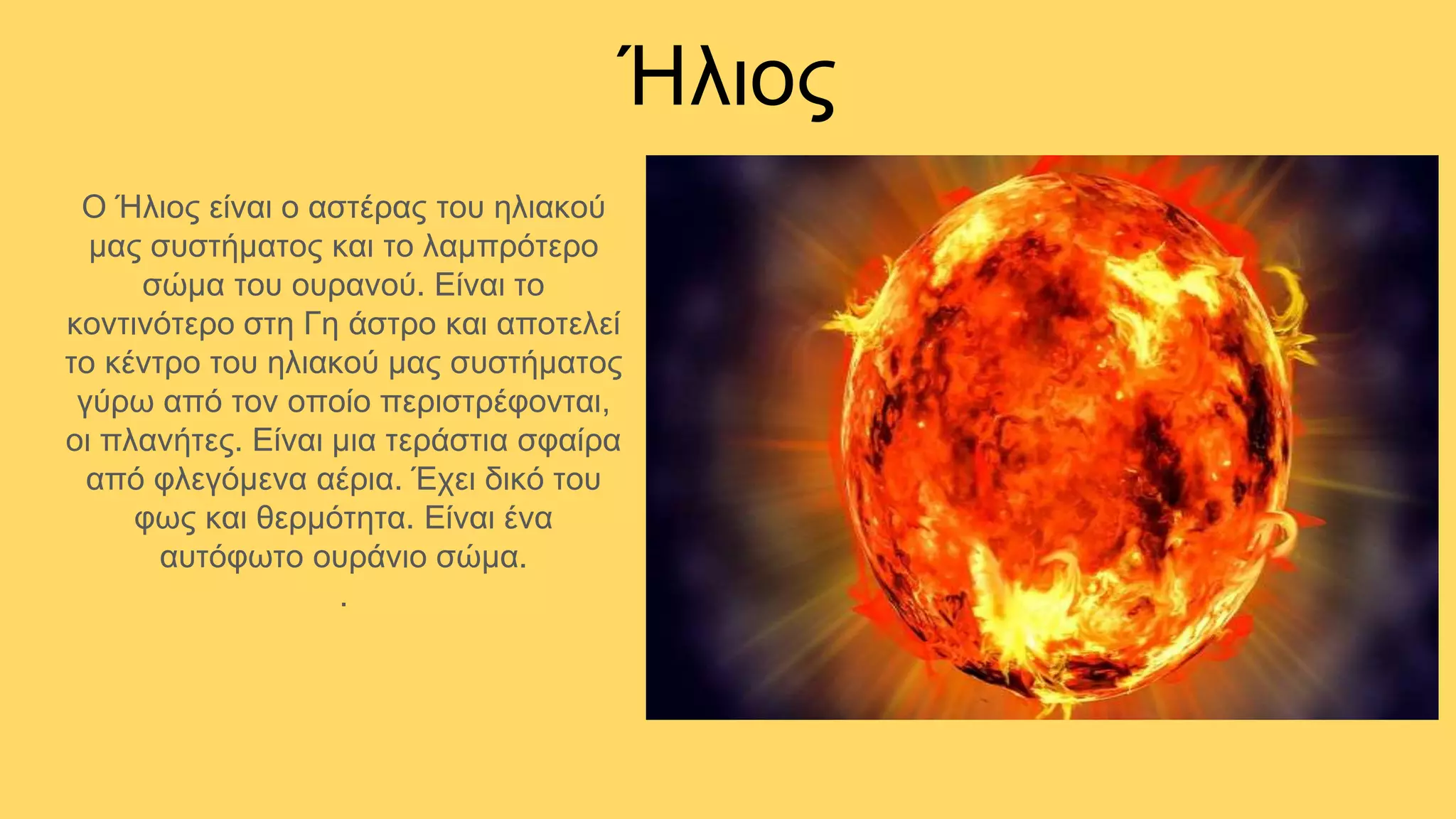 Ήλιος

Ο Ήλιος είναι ο αστέρας του ηλιακού μας συστήματος και το λαμπρότερο σώμα του ουρανού. Είναι το κοντινότερο στη Γη άστρο και αποτελεί το κέντρο του ηλιακού μας συστήματος γύρω από τον οποίο περιστρέφονται, οι πλανήτες. Είναι μια τεράστια σφαίρα από φλεγόμενα αέρια. Έχει δικό του φως και θερμότητα. Είναι ένα αυτόφωτο ουράνιο σώμα.
.